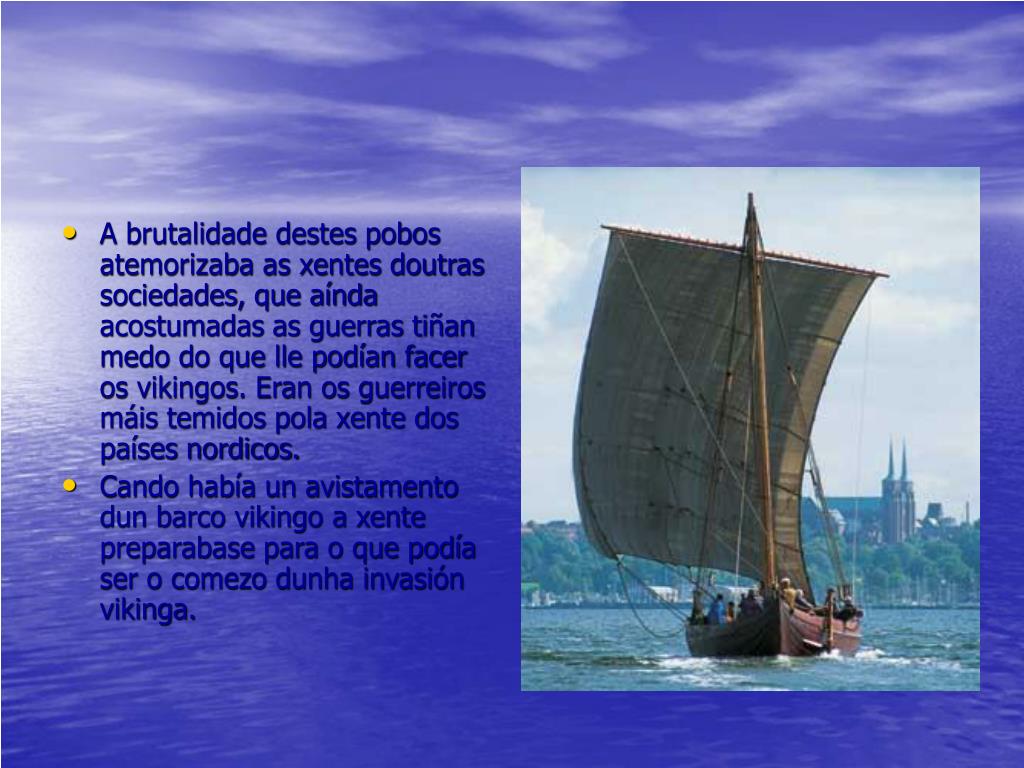 • A brutalidade destes pobos atemorizaba as xentes doutras sociedades, que aínda acostumadas as guerras tiñan medo do que lle podían facer os vikingos. Eran os guerreiros máis temidos pola xente dos países nordicos.
• Cando había un avistamento dun barco vikingo a xente preparabase para o que podía ser o comezo dunha invasión vikinga.